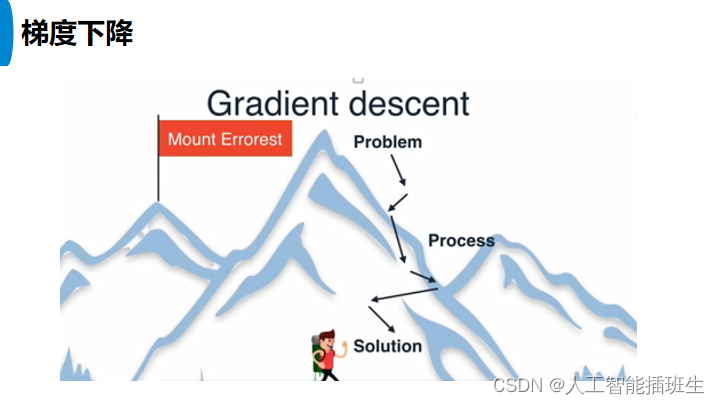 梯度下降

Gradient descent

Mount Errorest

Problem

Process

Solution

CSDN @人工智能插班生